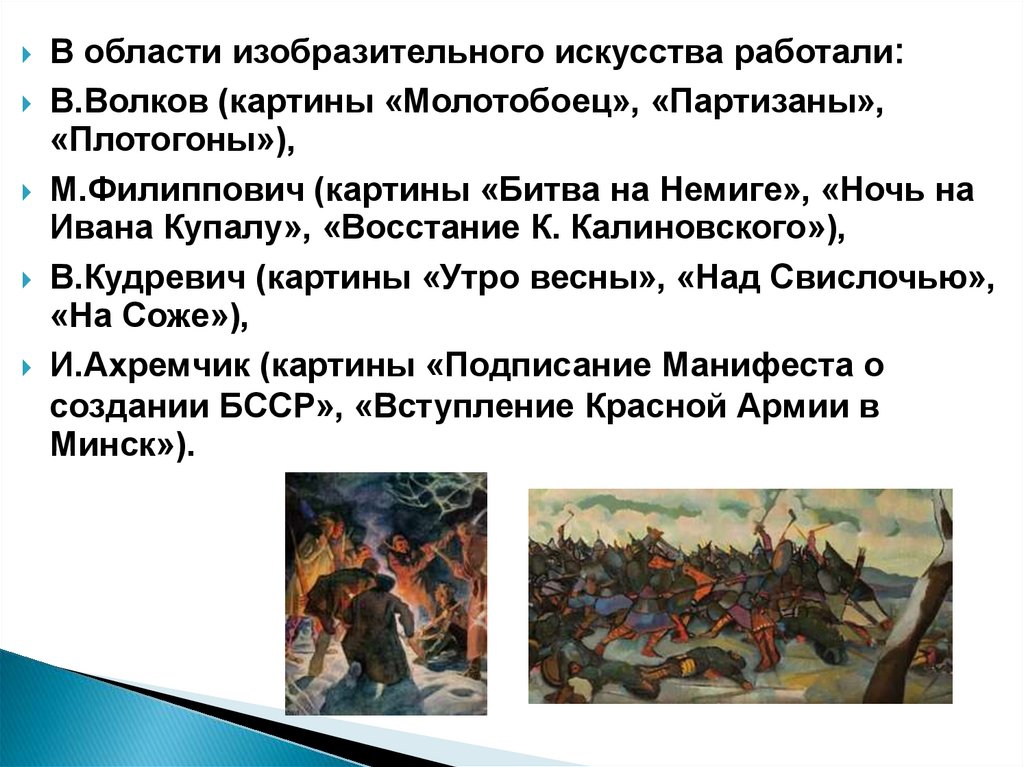 В области изобразительного искусства работали:

В.Волков (картины «Молотобоец», «Партизаны», «Плотогоны»),

М.Филиппович (картины «Битва на Немиге», «Ночь на Ивана Купалу», «Восстание К. Калиновского»),

В.Кудревич (картины «Утро весны», «Над Свислочью», «На Соже»),

И.Ахремчик (картины «Подписание Манифеста о создании БССР», «Вступление Красной Армии в Минск»).